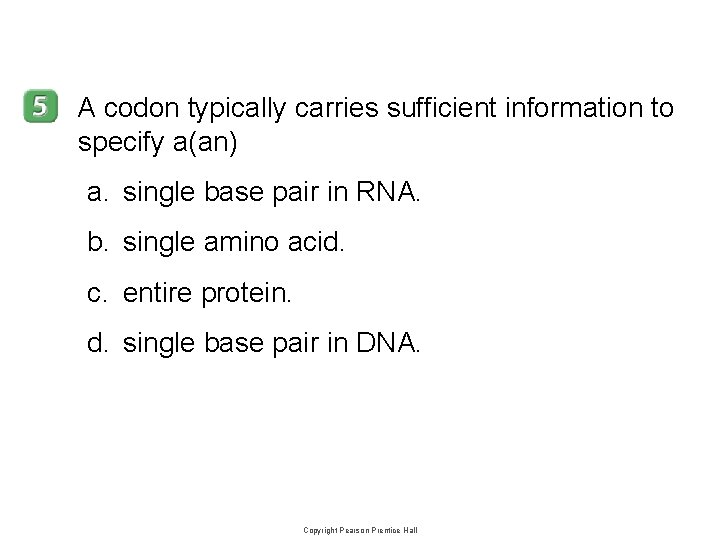 5 A codon typically carries sufficient information to specify a(an)

a. single base pair in RNA.

b. single amino acid.

c. entire protein.

d. single base pair in DNA.

Copyright Pearson Prentice Hall